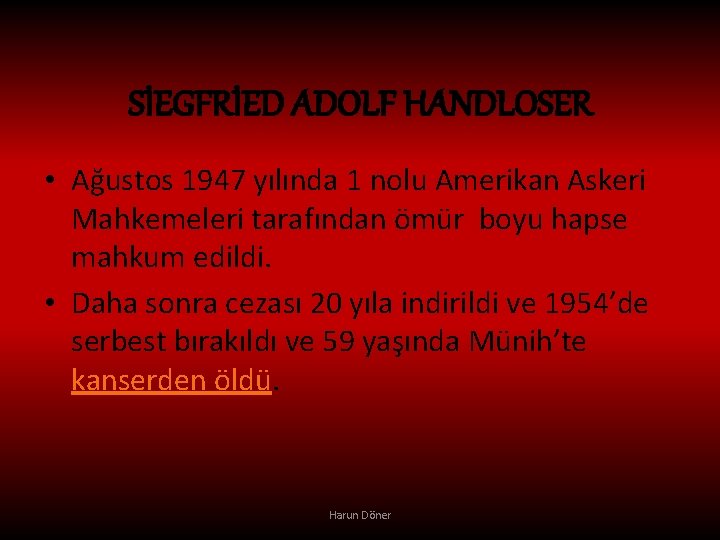 SİEGFRİED ADOLF HANDLOSER

• Ağustos 1947 yılında 1 nolu Amerikan Askeri Mahkemeleri tarafından ömür boyu hapse mahkum edildi.
• Daha sonra cezası 20 yıla indirildi ve 1954’de serbest bırakıldı ve 59 yaşında Münih’te kanserden öldü.

Harun Döner